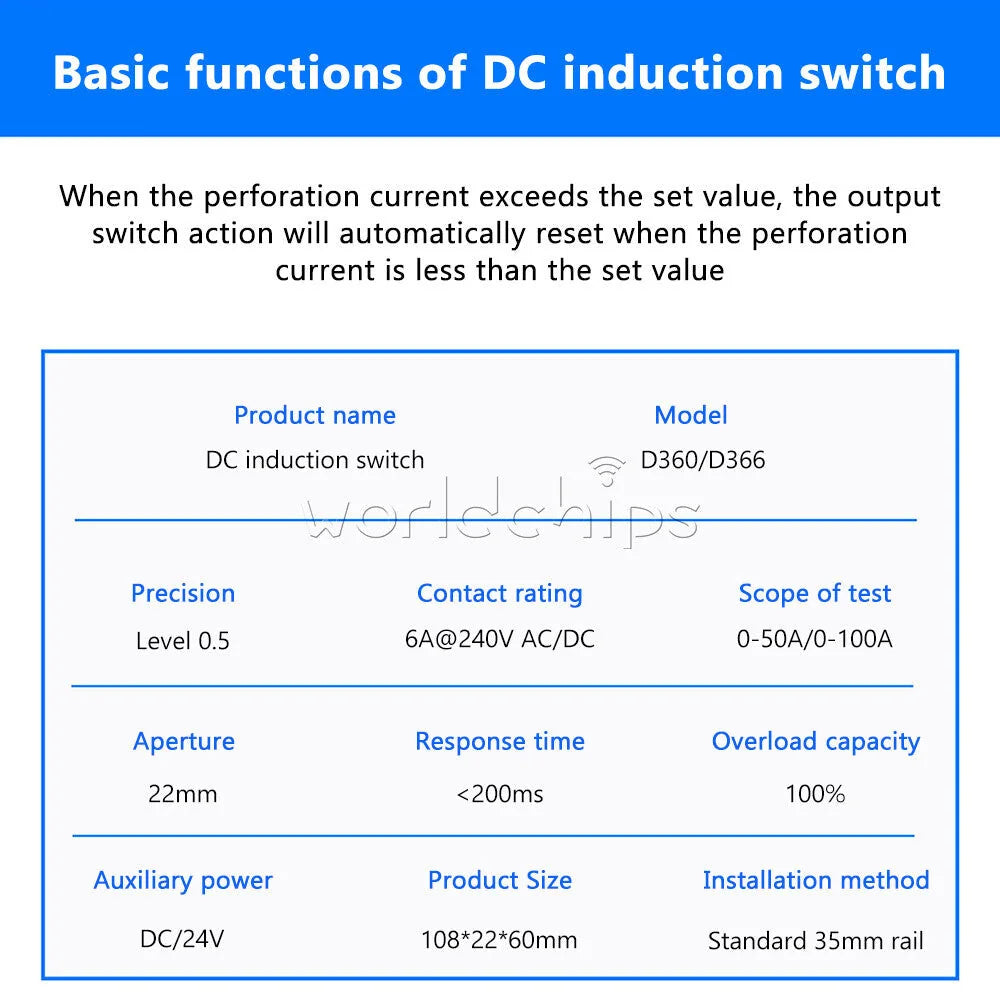 Basic functions of DC induction switch

When the perforation current exceeds the set value, the output switch action will automatically reset when the perforation current is less than the set value

| Product name | Model |
|---|---|
| DC induction switch | D360/D366 |

worldchips

| Precision | Contact rating | Scope of test |
|---|---|---|
| Level 0.5 | 6A@240V AC/DC | 0-50A/0-100A |
| Aperture | Response time | Overload capacity |
| 22mm | <200ms | 100% |
| Auxiliary power | Product Size | Installation method |
| DC/24V | 108*22*60mm | Standard 35mm rail |